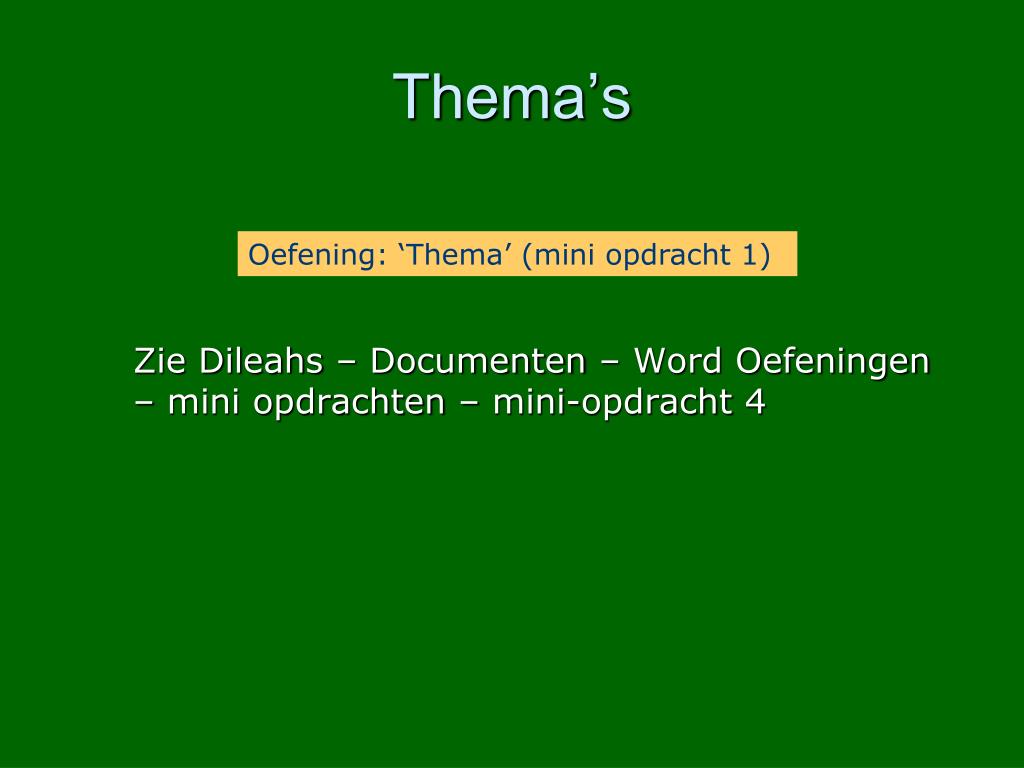 Thema’s

Oefening: ‘Thema’ (mini opdracht 1)

Zie Dileahs – Documenten – Word Oefeningen – mini opdrachten – mini-opdracht 4